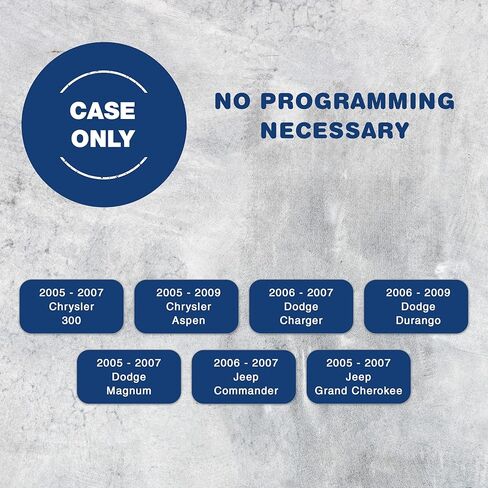 CASE ONLY

NO PROGRAMMING NECESSARY

2005 - 2007
Chrysler
300

2005 - 2009
Chrysler
Aspen

2006 - 2007
Dodge
Charger

2006 - 2009
Dodge
Durango

2005 - 2007
Dodge
Magnum

2006 - 2007
Jeep
Commander

2005 - 2007
Jeep
Grand Cherokee